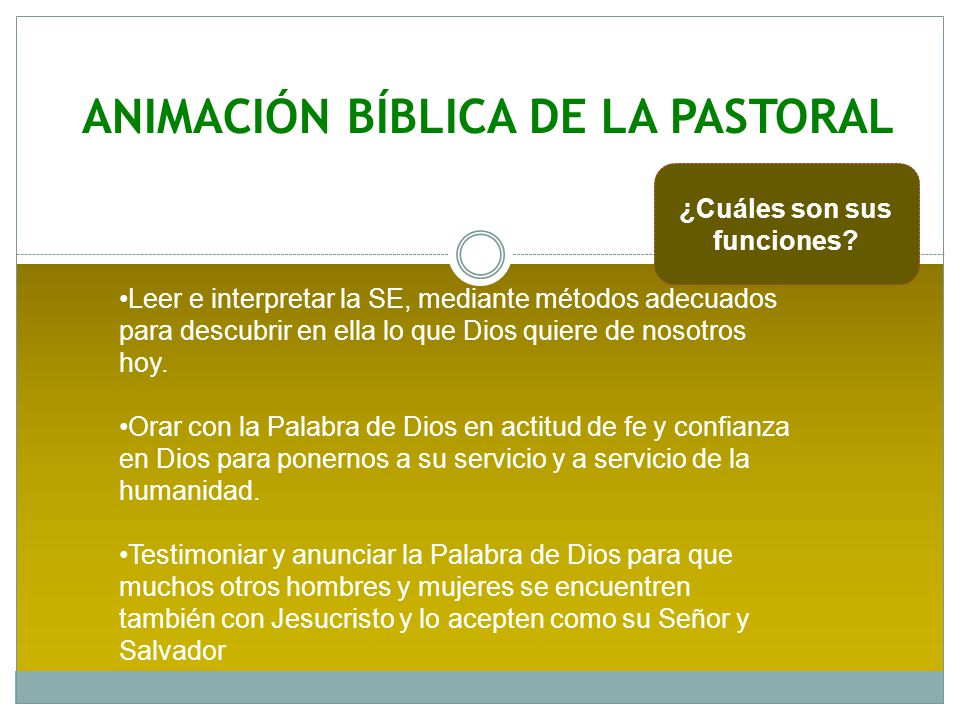 ANIMACIÓN BÍBLICA DE LA PASTORAL

¿Cuáles son sus funciones?

•Leer e interpretar la SE, mediante métodos adecuados para descubrir en ella lo que Dios quiere de nosotros hoy.

•Orar con la Palabra de Dios en actitud de fe y confianza en Dios para ponernos a su servicio y a servicio de la humanidad.

•Testimoniar y anunciar la Palabra de Dios para que muchos otros hombres y mujeres se encuentren también con Jesucristo y lo acepten como su Señor y Salvador